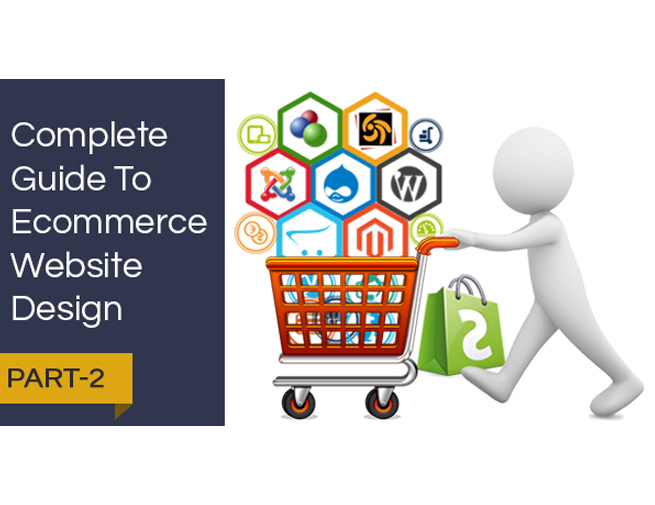 Complete Guide To Ecommerce Website Design

PART-2